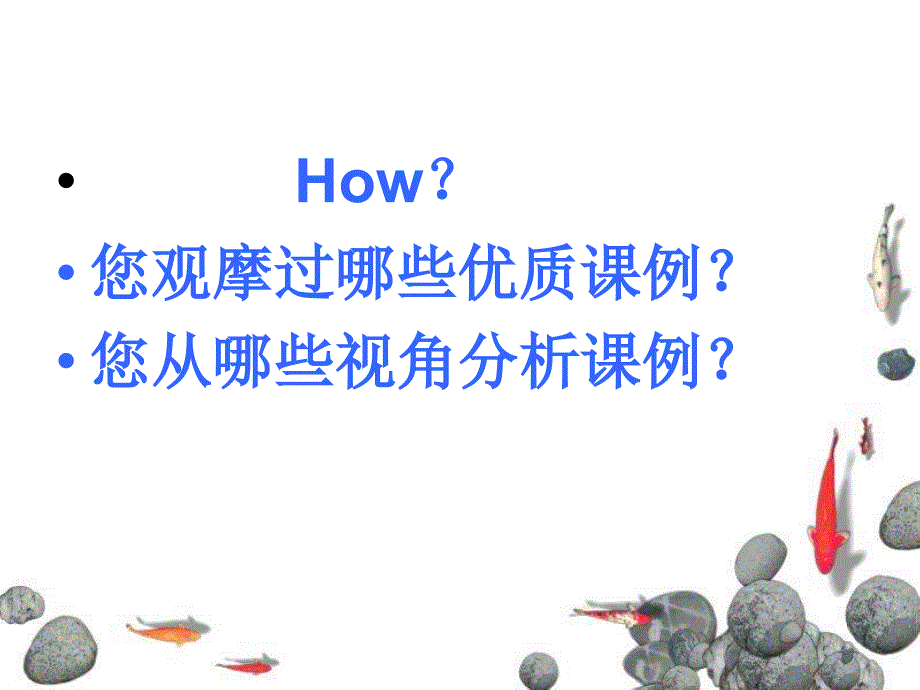 • How？
• 您观摩过哪些优质课例？
• 您从哪些视角分析课例？